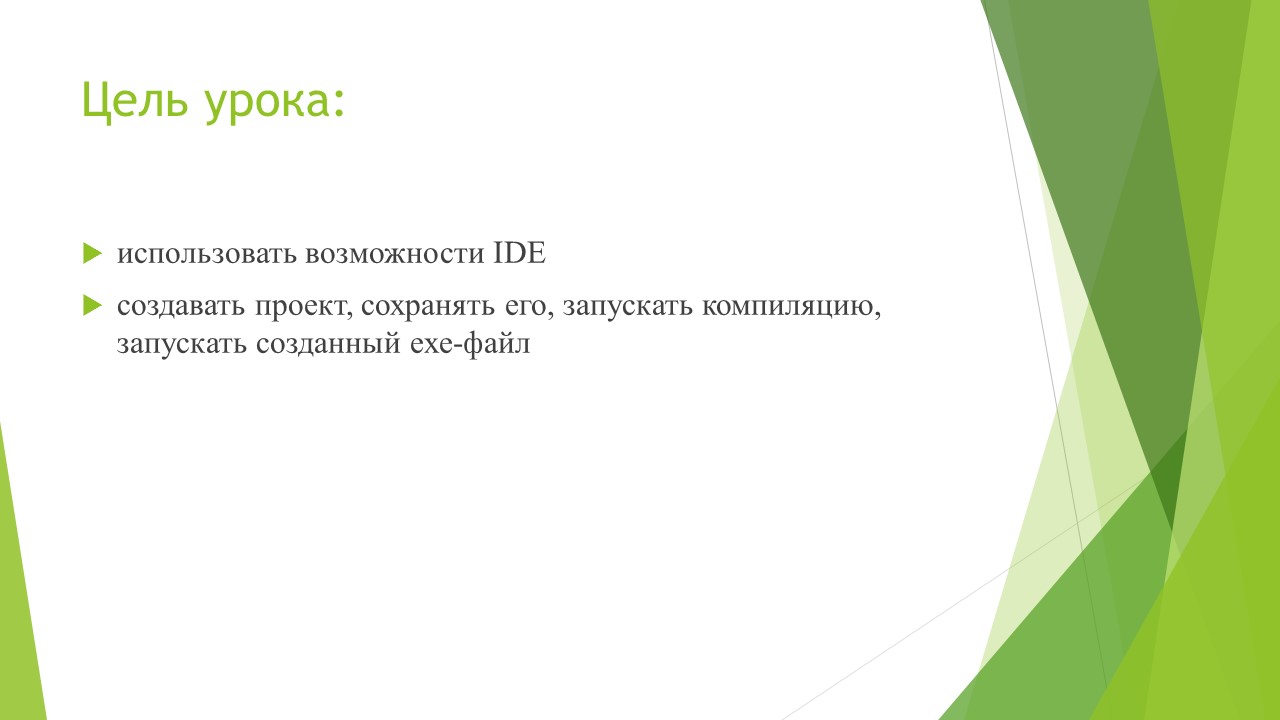 Цель урока:

использовать возможности IDE

создавать проект, сохранять его, запускать компиляцию, запускать созданный exe-файл